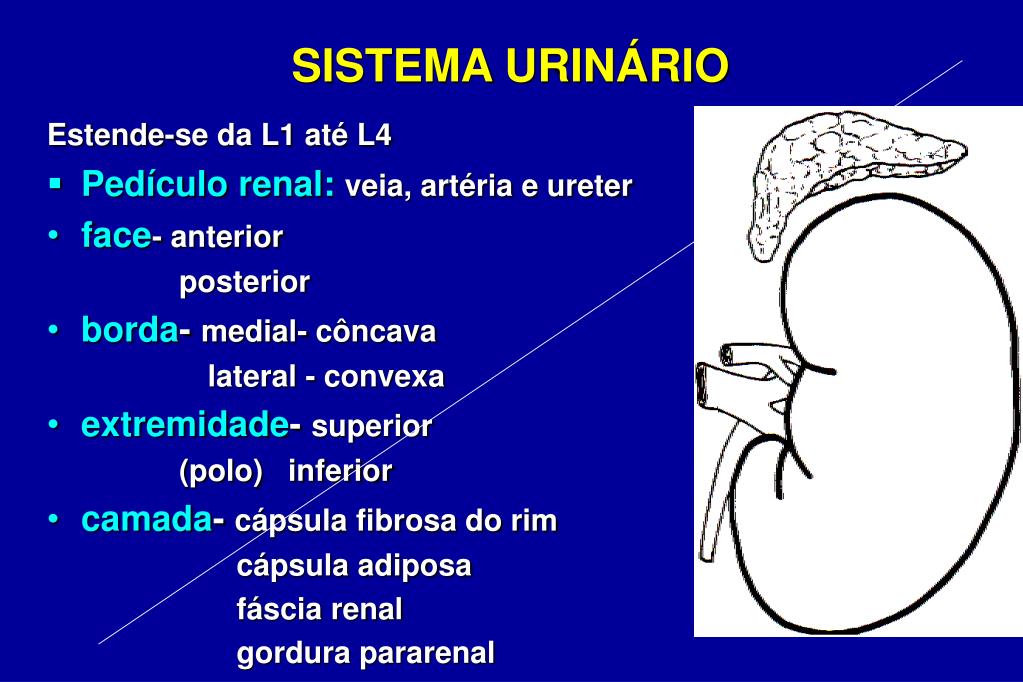 SISTEMA URINÁRIO

Estende-se da L1 até L4

▪ Pedículo renal: veia, artéria e ureter

• face- anterior
posterior

• borda- medial- côncava
lateral - convexa

• extremidade- superior
(polo) inferior

• camada- cápsula fibrosa do rim
cápsula adiposa
fáscia renal
gordura pararenal